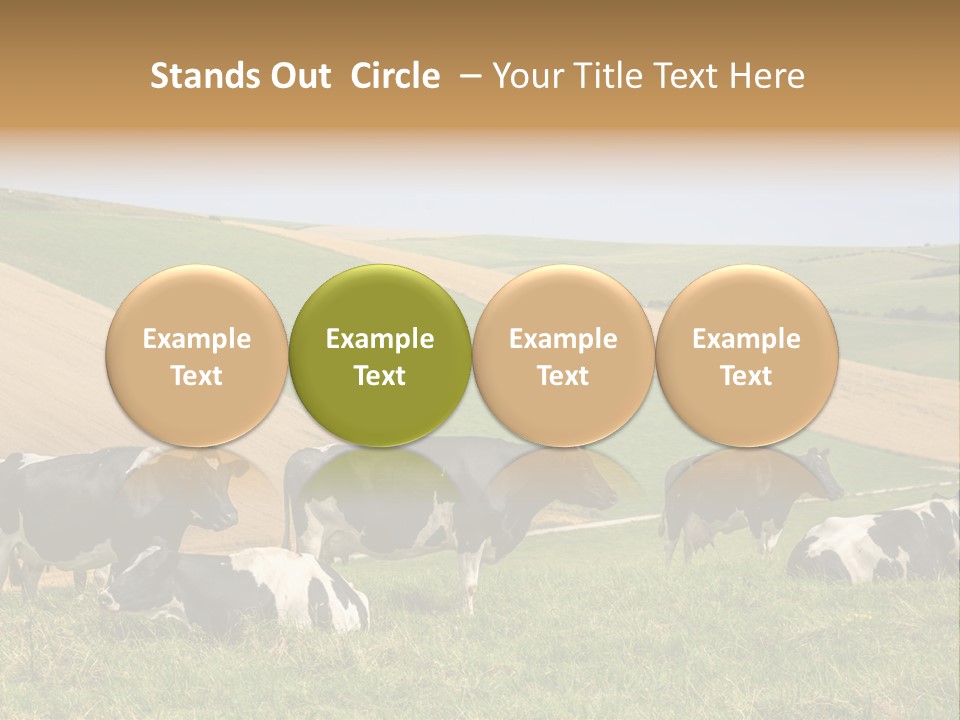 Stands Out Circle – Your Title Text Here

Example Text

Example Text

Example Text

Example Text